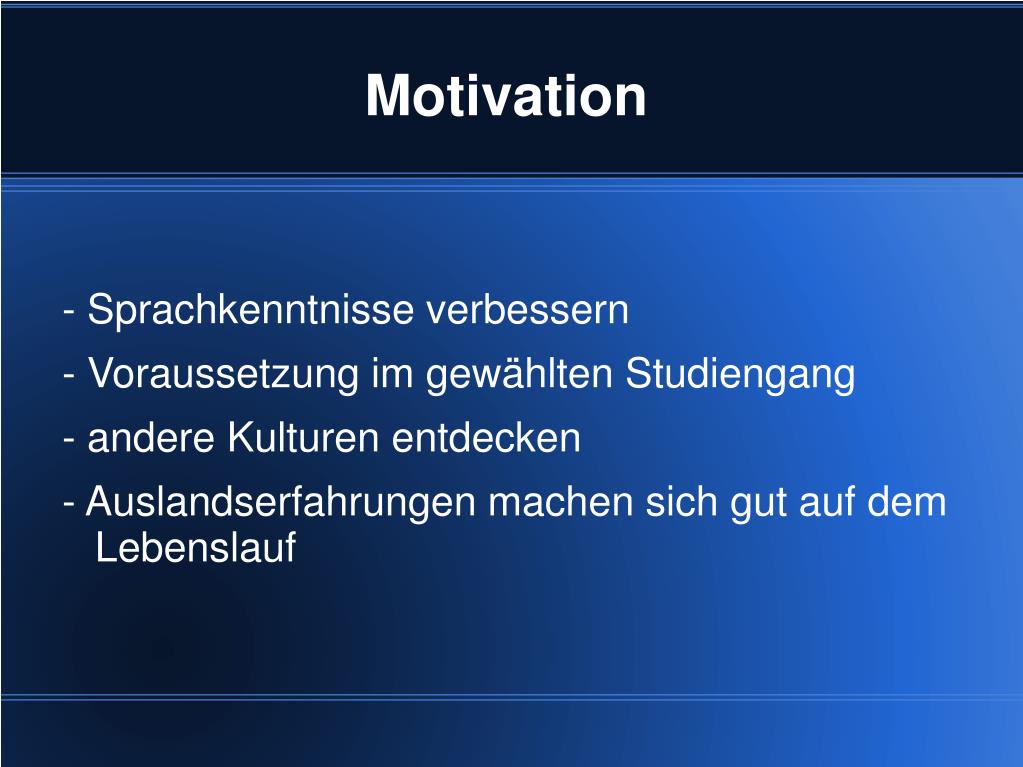 Motivation

- Sprachkenntnisse verbessern
- Voraussetzung im gewählten Studiengang
- andere Kulturen entdecken
- Auslandserfahrungen machen sich gut auf dem Lebenslauf